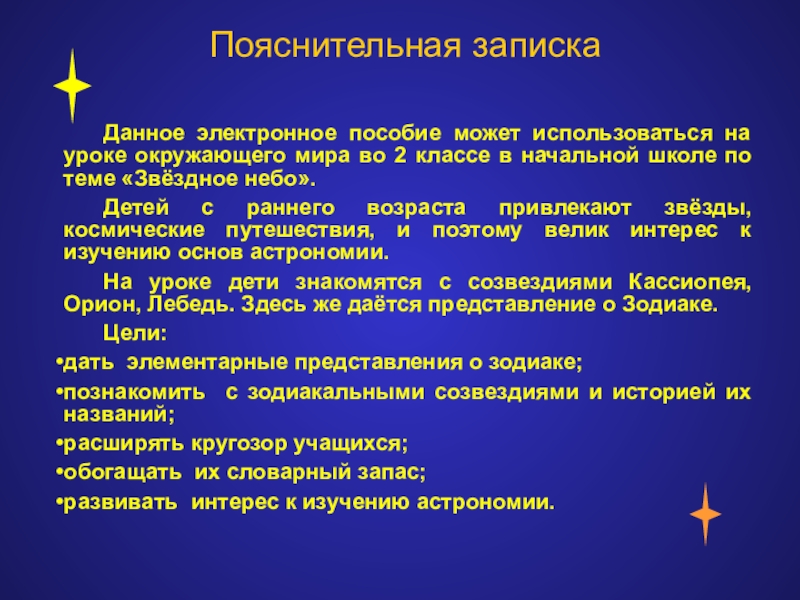 Пояснительная записка

Данное электронное пособие может использоваться на уроке окружающего мира во 2 классе в начальной школе по теме «Звёздное небо».

Детей с раннего возраста привлекают звёзды, космические путешествия, и поэтому велик интерес к изучению основ астрономии.

На уроке дети знакомятся с созвездиями Кассиопея, Орион, Лебедь. Здесь же даётся представление о Зодиаке.

Цели:

•дать элементарные представления о зодиаке;

•познакомить с зодиакальными созвездиями и историей их названий;

•расширять кругозор учащихся;

•обогащать их словарный запас;

•развивать интерес к изучению астрономии.